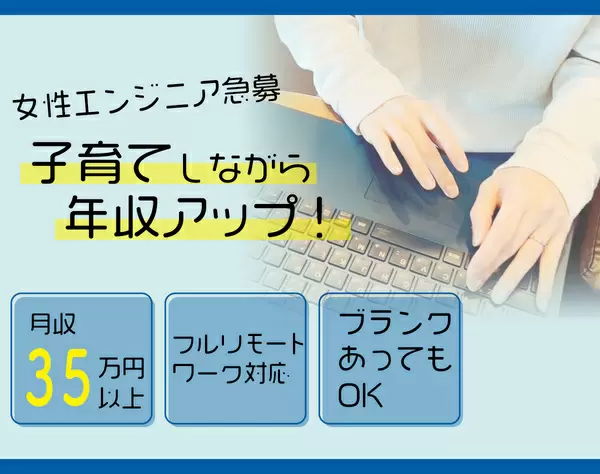 女性エンジニア急募

子育てしながら
年収アップ！

月収
35万円以上

フルリモートワーク対応

ブランクあってもOK